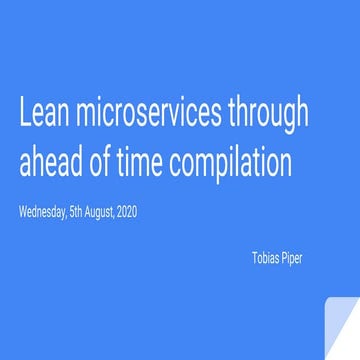 Lean microservices through ahead of time compilation

Wednesday, 5th August, 2020

Tobias Piper